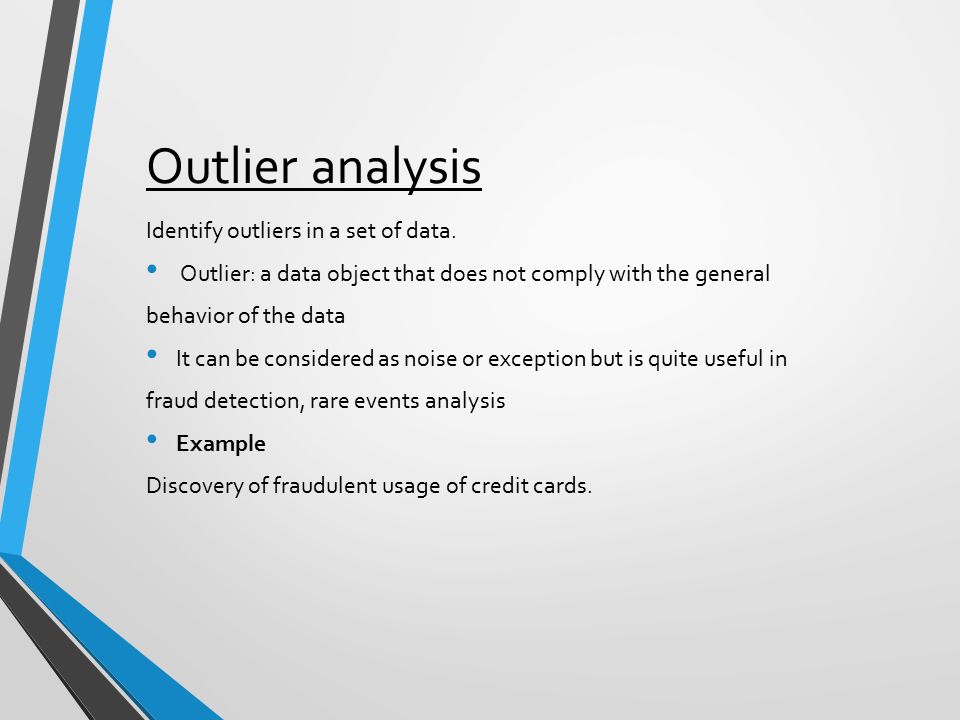 Outlier analysis

Identify outliers in a set of data.

• Outlier: a data object that does not comply with the general behavior of the data

• It can be considered as noise or exception but is quite useful in fraud detection, rare events analysis

• Example

Discovery of fraudulent usage of credit cards.